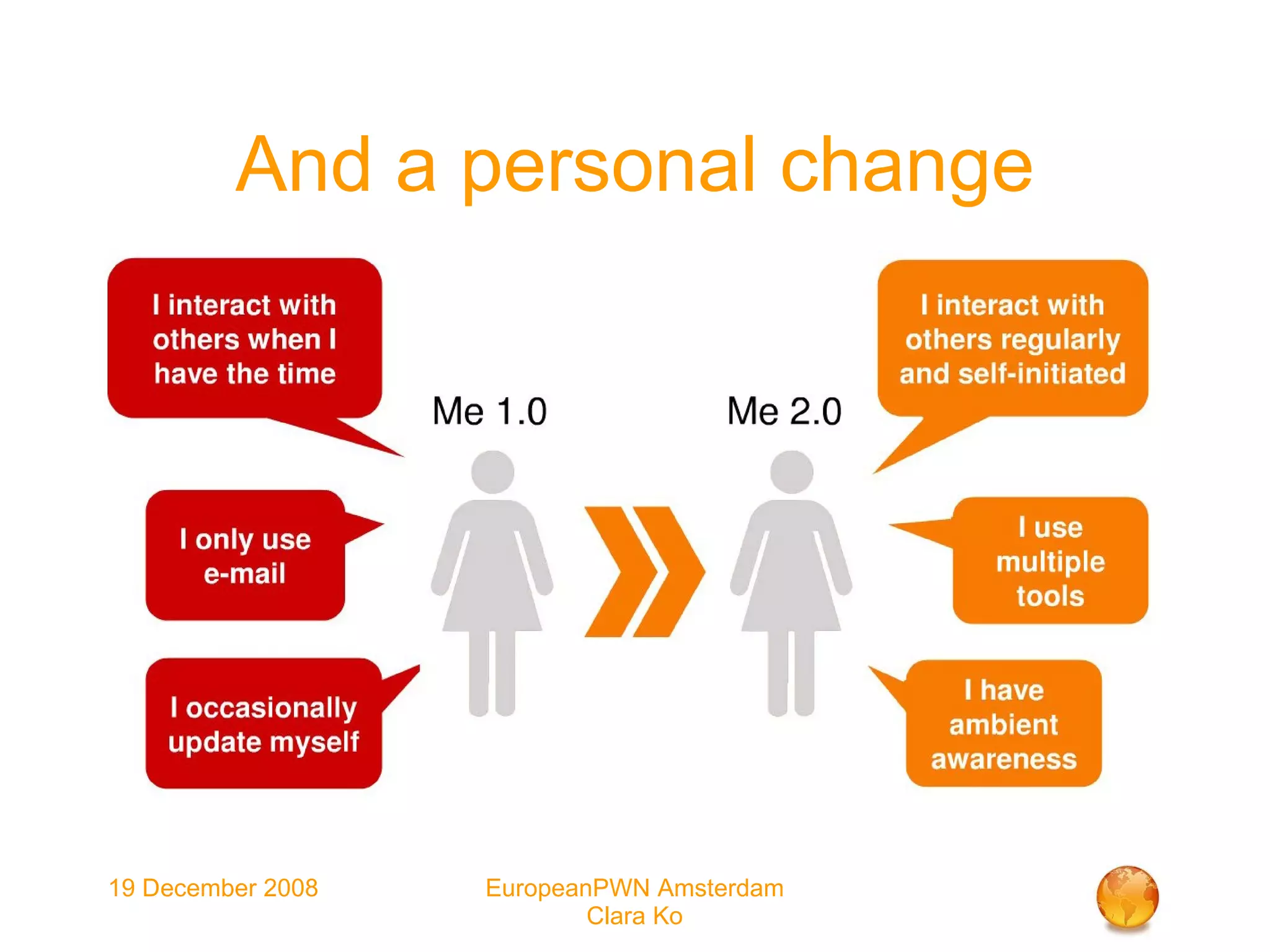 And a personal change

I interact with others when I have the time

I only use e-mail

I occasionally update myself

Me 1.0

Me 2.0

I interact with others regularly and self-initiated

I use multiple tools

I have ambient awareness

19 December 2008

EuropeanPWN Amsterdam
Clara Ko